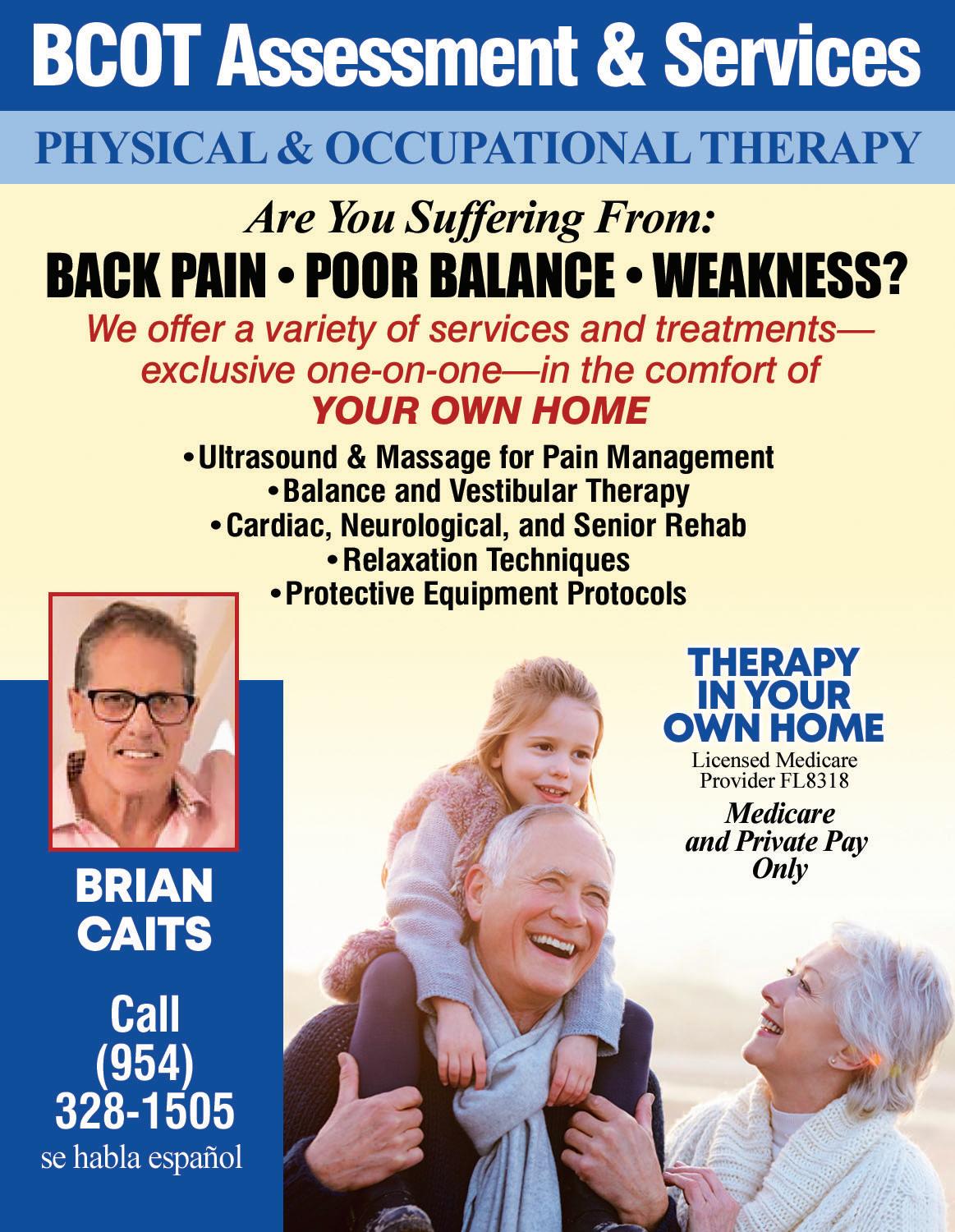 BCOT Assessment & Services

PHYSICAL & OCCUPATIONAL THERAPY

Are You Suffering From:

BACK PAIN • POOR BALANCE • WEAKNESS?

We offer a variety of services and treatments—exclusive one-on-one—in the comfort of YOUR OWN HOME

•Ultrasound & Massage for Pain Management
•Balance and Vestibular Therapy
•Cardiac, Neurological, and Senior Rehab
•Relaxation Techniques
•Protective Equipment Protocols

THERAPY IN YOUR OWN HOME

Licensed Medicare Provider FL8318

Medicare and Private Pay Only

BRIAN CAITS

Call (954) 328-1505

se habla español